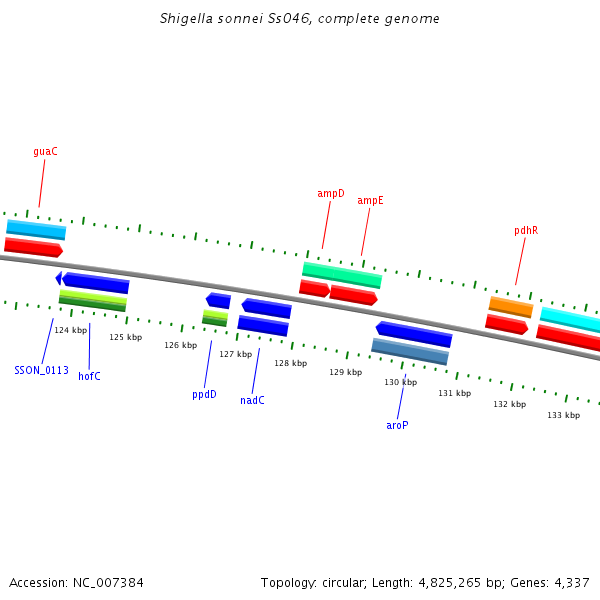 Shigella sonnei Ss046, complete genome

guaC

ampD

ampE

pdhR

124 kbp

125 kbp

126 kbp

127 kbp

128 kbp

129 kbp

130 kbp

131 kbp

132 kbp

133 kbp

SSON_0113

hofC

ppdD

nadC

aroP

Accession: NC_007384

Topology: circular; Length: 4,825,265 bp; Genes: 4,337